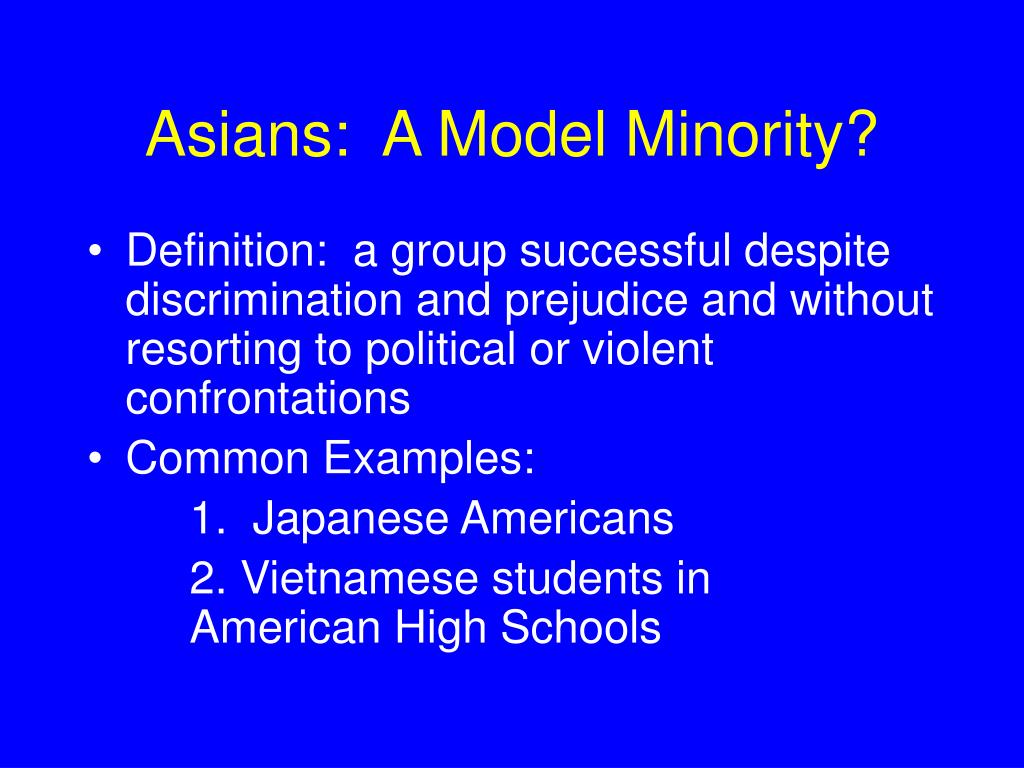 Asians:  A Model Minority?

• Definition:  a group successful despite discrimination and prejudice and without resorting to political or violent confrontations
• Common Examples:
1.  Japanese Americans
2. Vietnamese students in American High Schools